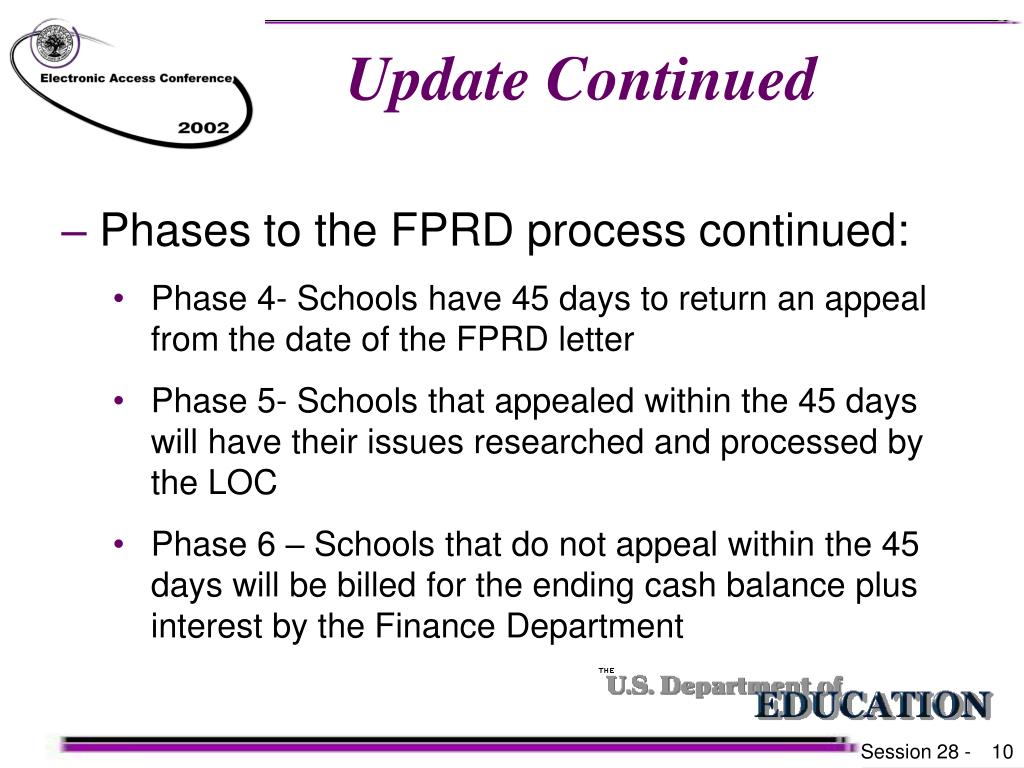 Electronic Access Conference
2002

Update Continued

– Phases to the FPRD process continued:

• Phase 4- Schools have 45 days to return an appeal from the date of the FPRD letter

• Phase 5- Schools that appealed within the 45 days will have their issues researched and processed by the LOC

• Phase 6 – Schools that do not appeal within the 45 days will be billed for the ending cash balance plus interest by the Finance Department

THE
U.S. Department of
EDUCATION

Session 28 - 10